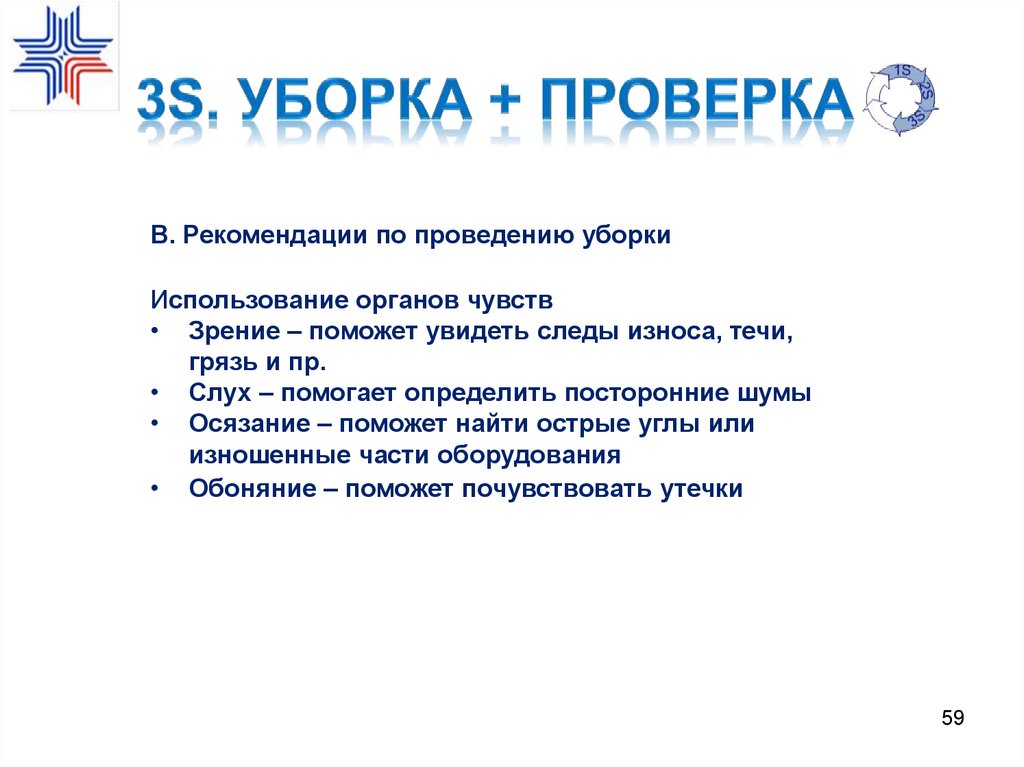 3S. УБОРКА + ПРОВЕРКА

1S
2S
3S

В. Рекомендации по проведению уборки

Использование органов чувств
• Зрение – поможет увидеть следы износа, течи, грязь и пр.
• Слух – помогает определить посторонние шумы
• Осязание – поможет найти острые углы или изношенные части оборудования
• Обоняние – поможет почувствовать утечки

59